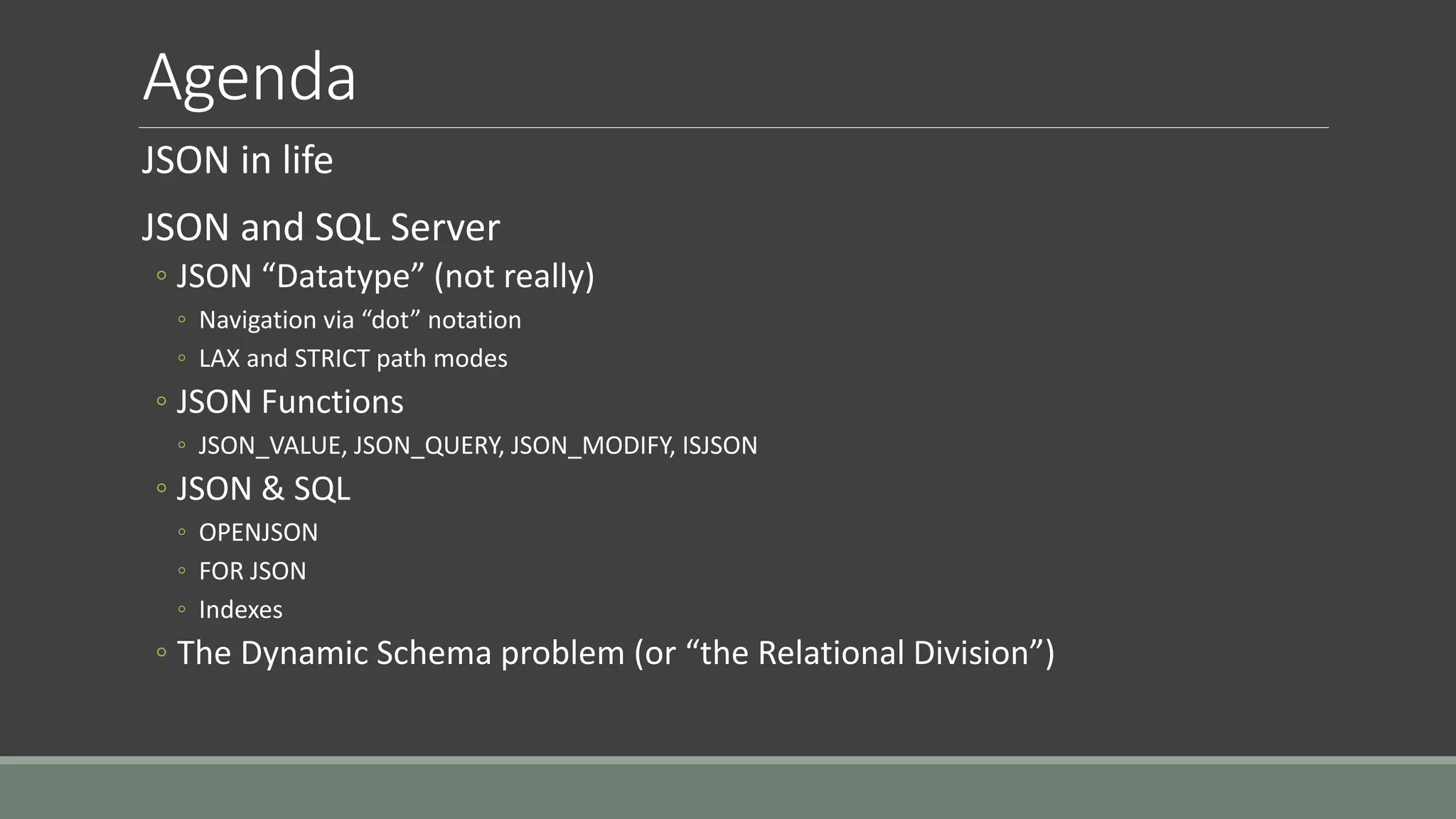 Agenda

JSON in life

JSON and SQL Server

◦ JSON “Datatype” (not really)
  ◦ Navigation via “dot” notation
  ◦ LAX and STRICT path modes
◦ JSON Functions
  ◦ JSON_VALUE, JSON_QUERY, JSON_MODIFY, ISJSON
◦ JSON & SQL
  ◦ OPENJSON
  ◦ FOR JSON
  ◦ Indexes
◦ The Dynamic Schema problem (or “the Relational Division”)